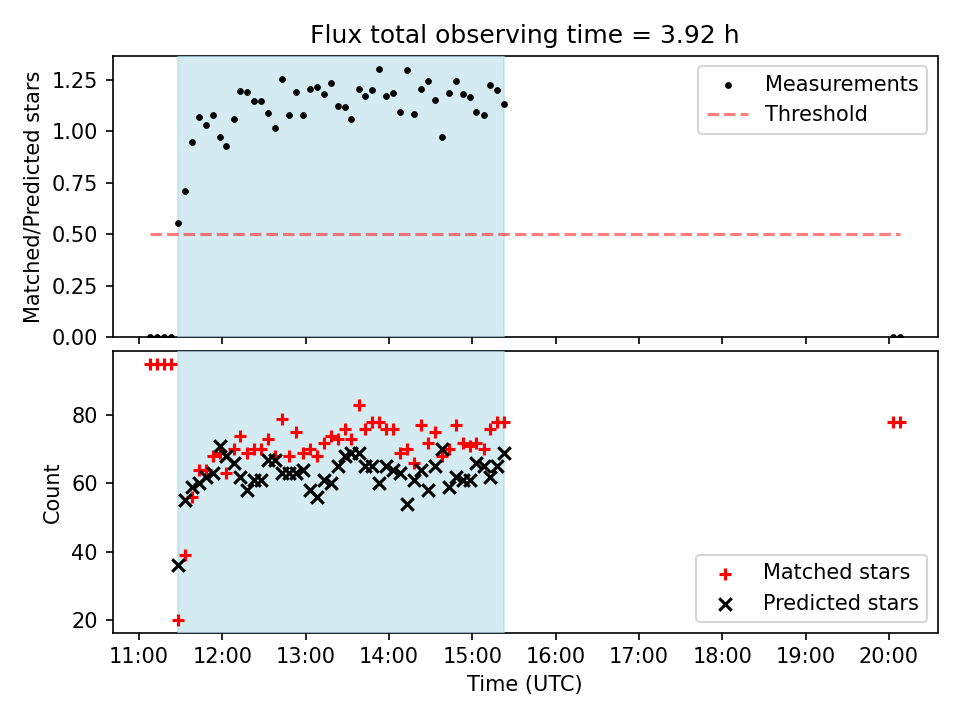 Flux total observing time = 3.92 h

Matched/Predicted stars

1.25
1.00
0.75
0.50
0.25
0.00

Measurements
Threshold

Count

80
60
40
20

Matched stars
Predicted stars

11:00
12:00
13:00
14:00
15:00
16:00
17:00
18:00
19:00
20:00

Time (UTC)